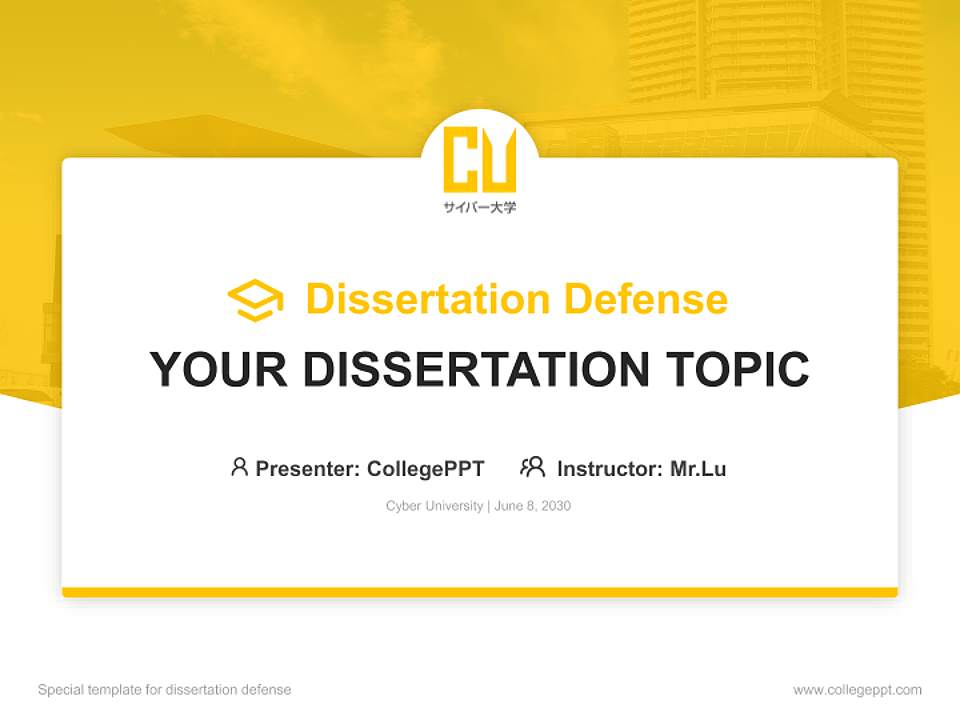 CU
サイバー大学

Dissertation Defense

YOUR DISSERTATION TOPIC

Presenter: CollegePPT Instructor: Mr.Lu

Cyber University | June 8, 2030

Special template for dissertation defense

www.collegeppt.com